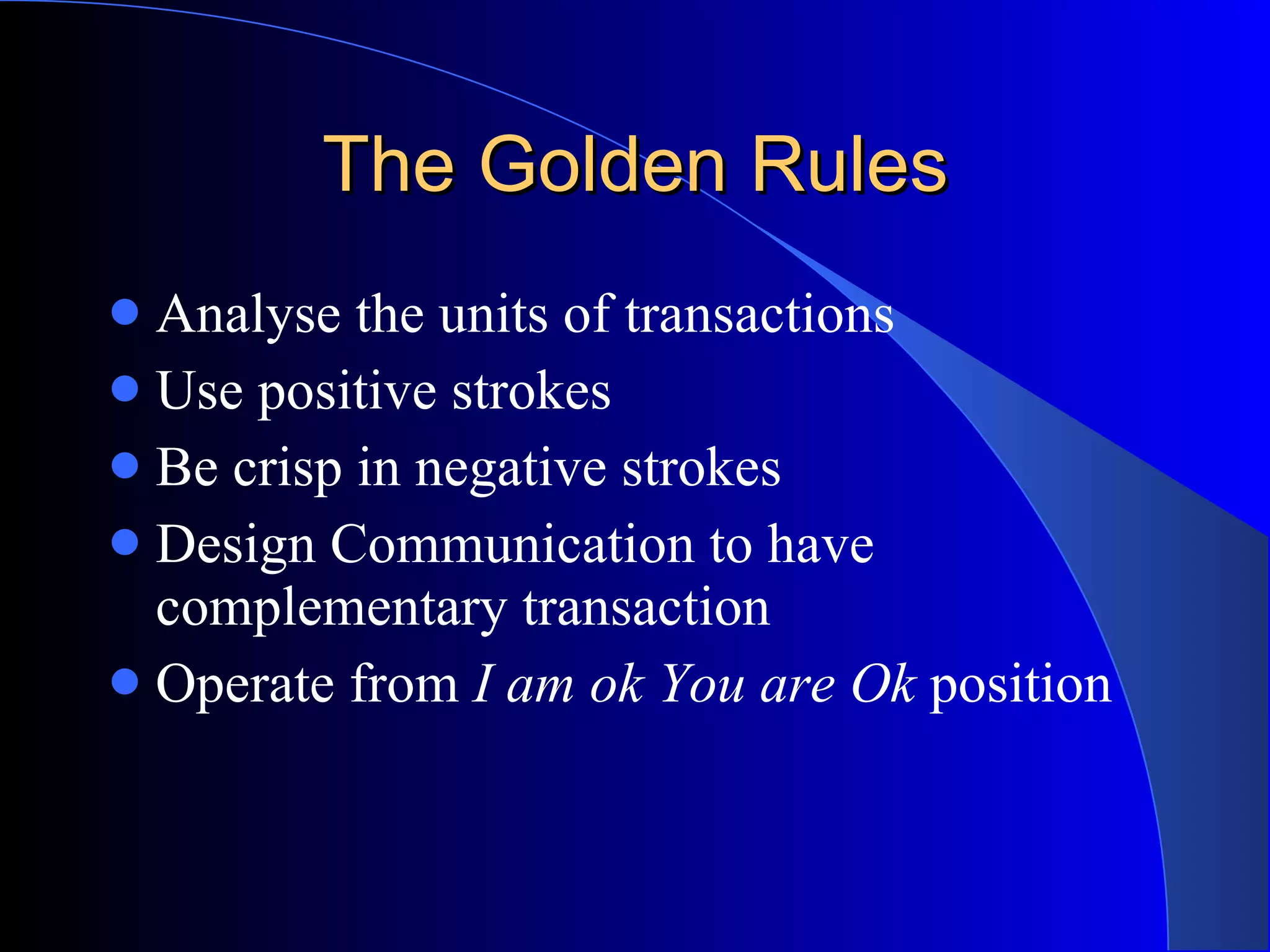 The Golden Rules

- Analyse the units of transactions
- Use positive strokes
- Be crisp in negative strokes
- Design Communication to have complementary transaction
- Operate from I am ok You are Ok position